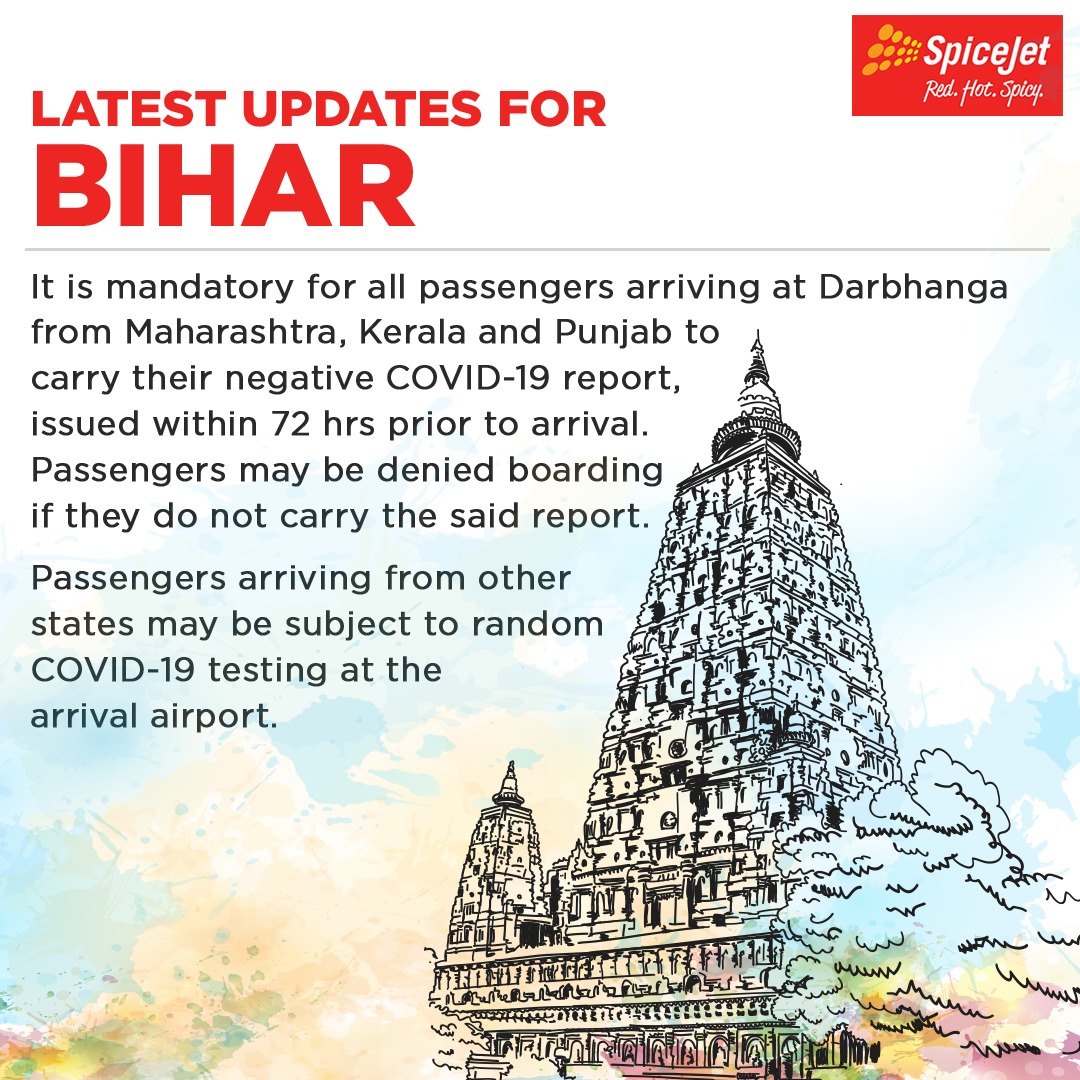 SpiceJet
Red. Hot. Spicy.

LATEST UPDATES FOR
BIHAR

It is mandatory for all passengers arriving at Darbhanga from Maharashtra, Kerala and Punjab to carry their negative COVID-19 report, issued within 72 hrs prior to arrival. Passengers may be denied boarding if they do not carry the said report.

Passengers arriving from other states may be subject to random COVID-19 testing at the arrival airport.